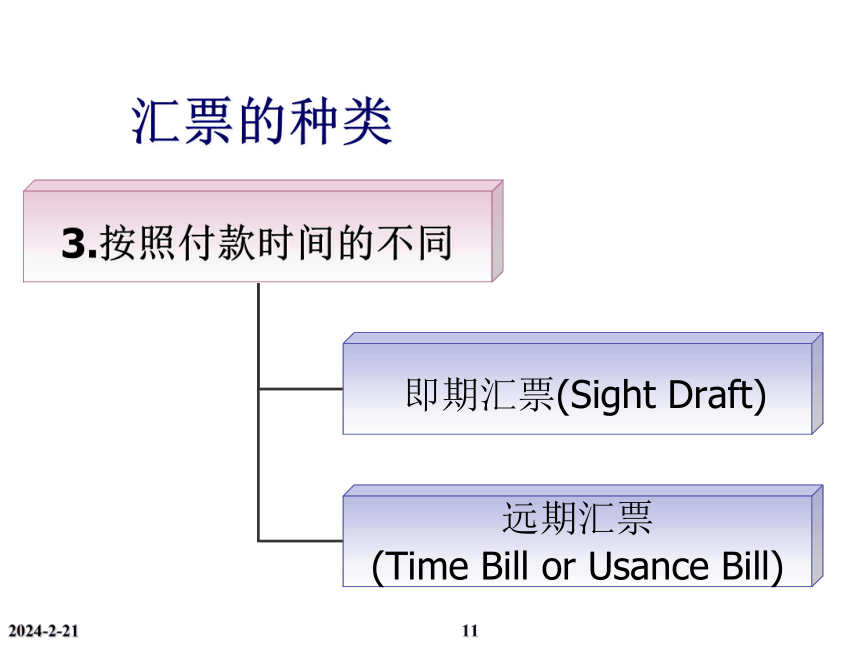 汇票的种类

3.按照付款时间的不同

即期汇票(Sight Draft)

远期汇票
(Time Bill or Usance Bill)

2024-2-21

11